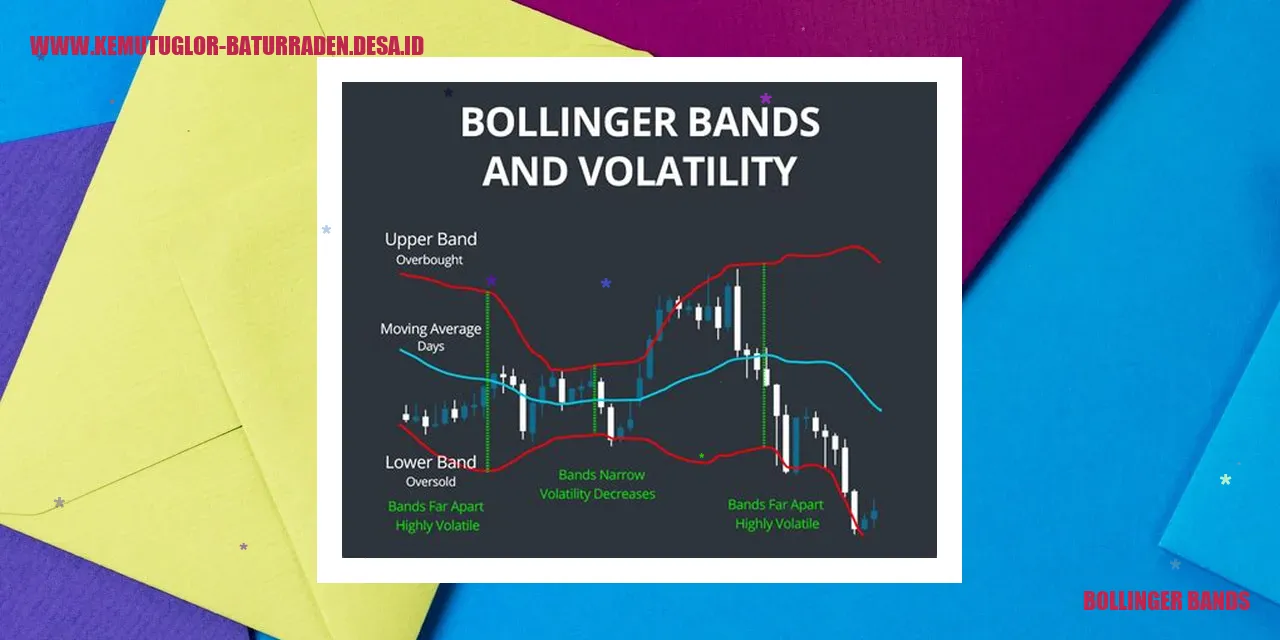 WWW.KEMUTUGLOR-BATURRADEN.DESA.ID

BOLLINGER BANDS AND VOLATILITY

Upper Band
Overbought

Moving Average
Days

Lower Band
Oversold

Bands Far Apart
Highly Volatile

Bands Narrow
Volatility Decreases

Bands Far Apart
Highly Volatile

BOLLINGER BANDS